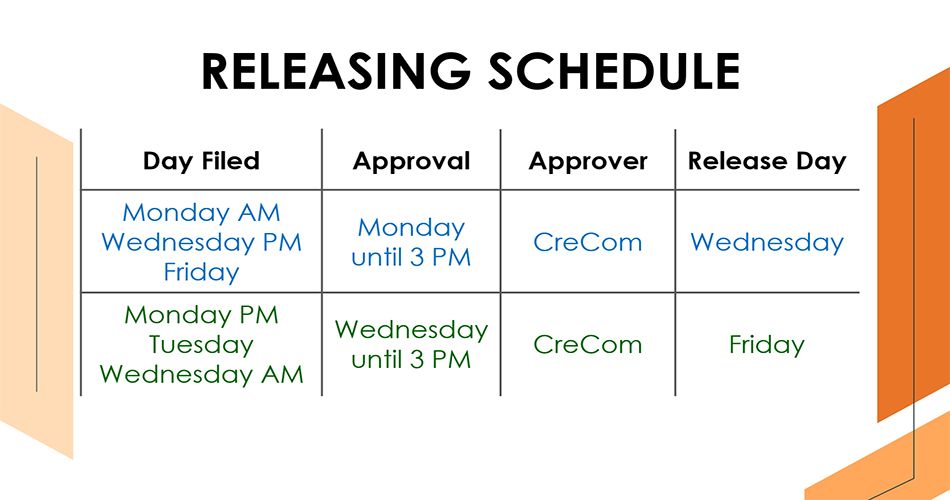 RELEASING SCHEDULE

| Day Filed | Approval | Approver | Release Day |
|---|---|---|---|
| Monday AM Wednesday PM Friday | Monday until 3 PM | CreCom | Wednesday |
| Monday PM Tuesday Wednesday AM | Wednesday until 3 PM | CreCom | Friday |